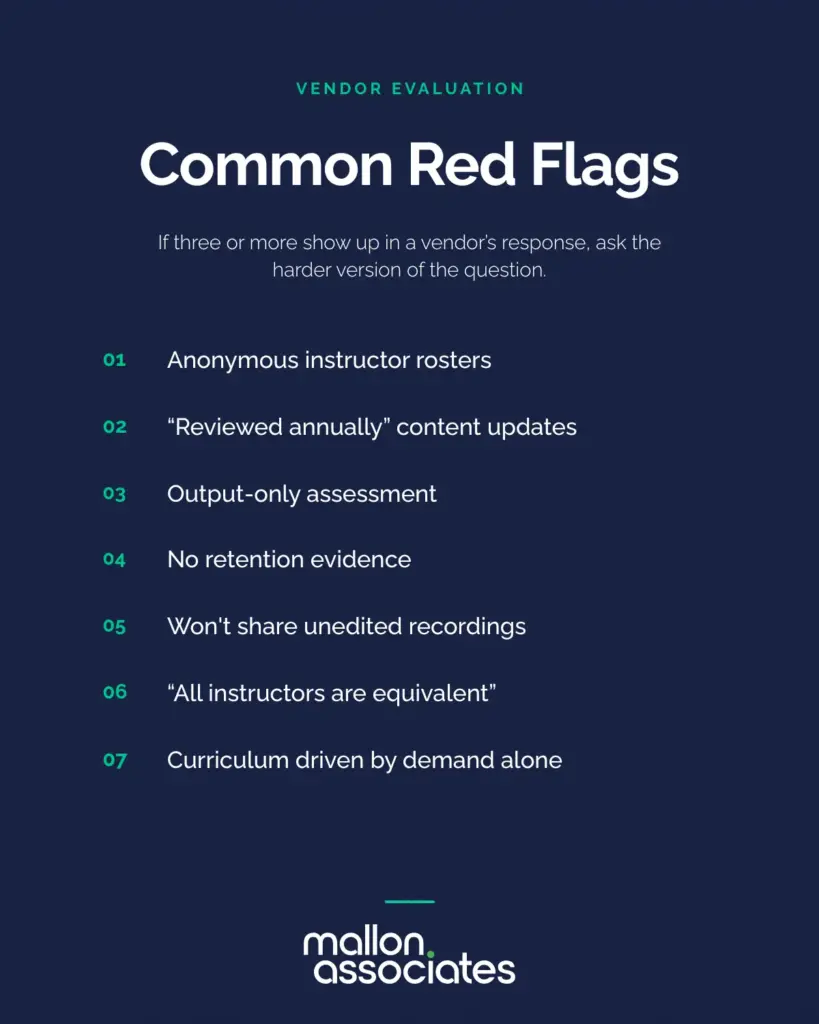 VENDOR EVALUATION

Common Red Flags

If three or more show up in a vendor's response, ask the harder version of the question.

01 Anonymous instructor rosters

02 “Reviewed annually” content updates

03 Output-only assessment

04 No retention evidence

05 Won't share unedited recordings

06 “All instructors are equivalent”

07 Curriculum driven by demand alone

mallon.
associates